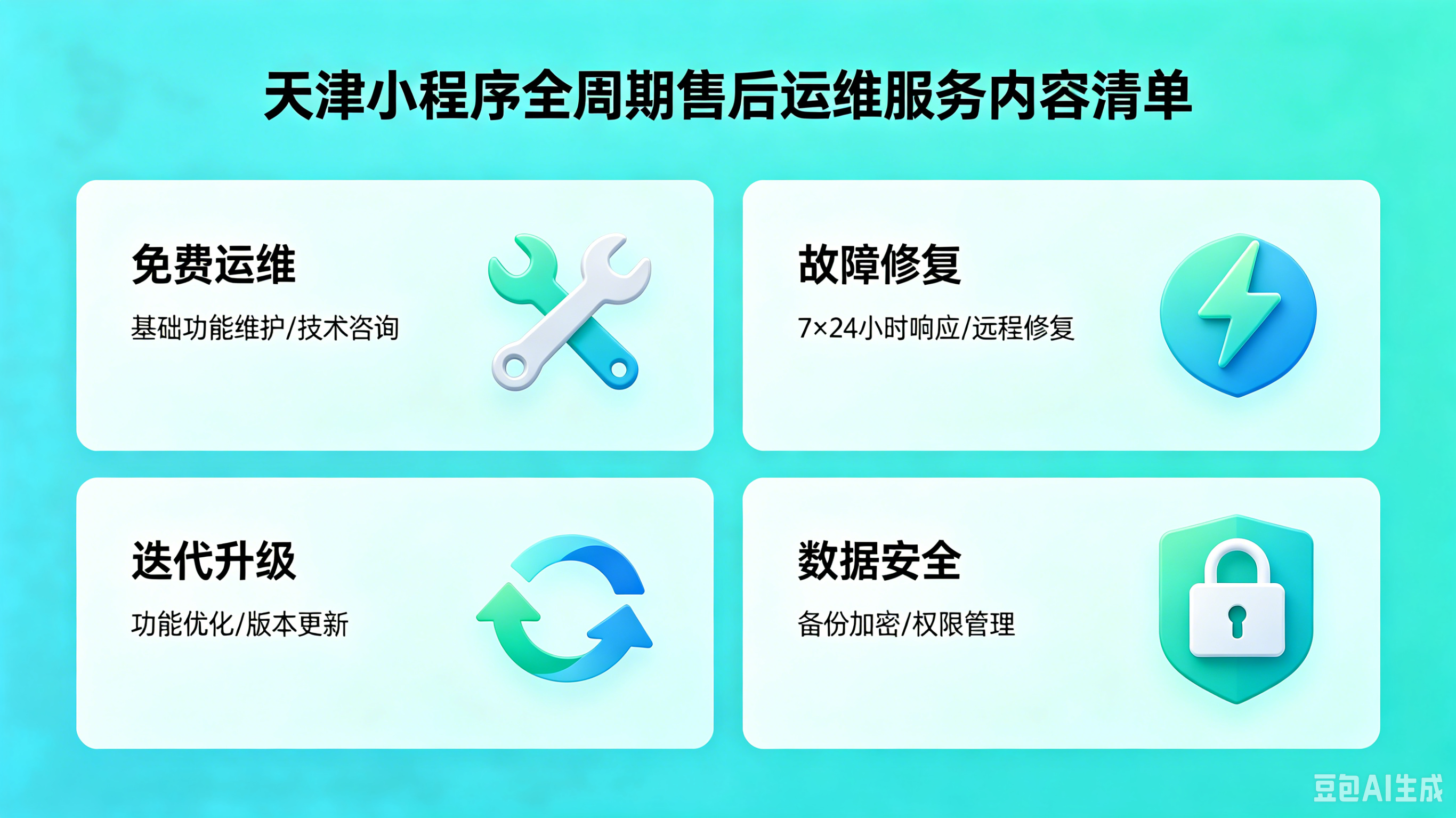 天津小程序全周期售后运维服务内容清单

免费运维

基础功能维护/技术咨询

故障修复

7×24小时响应/远程修复

迭代升级

功能优化/版本更新

数据安全

备份加密/权限管理

豆包AI生成